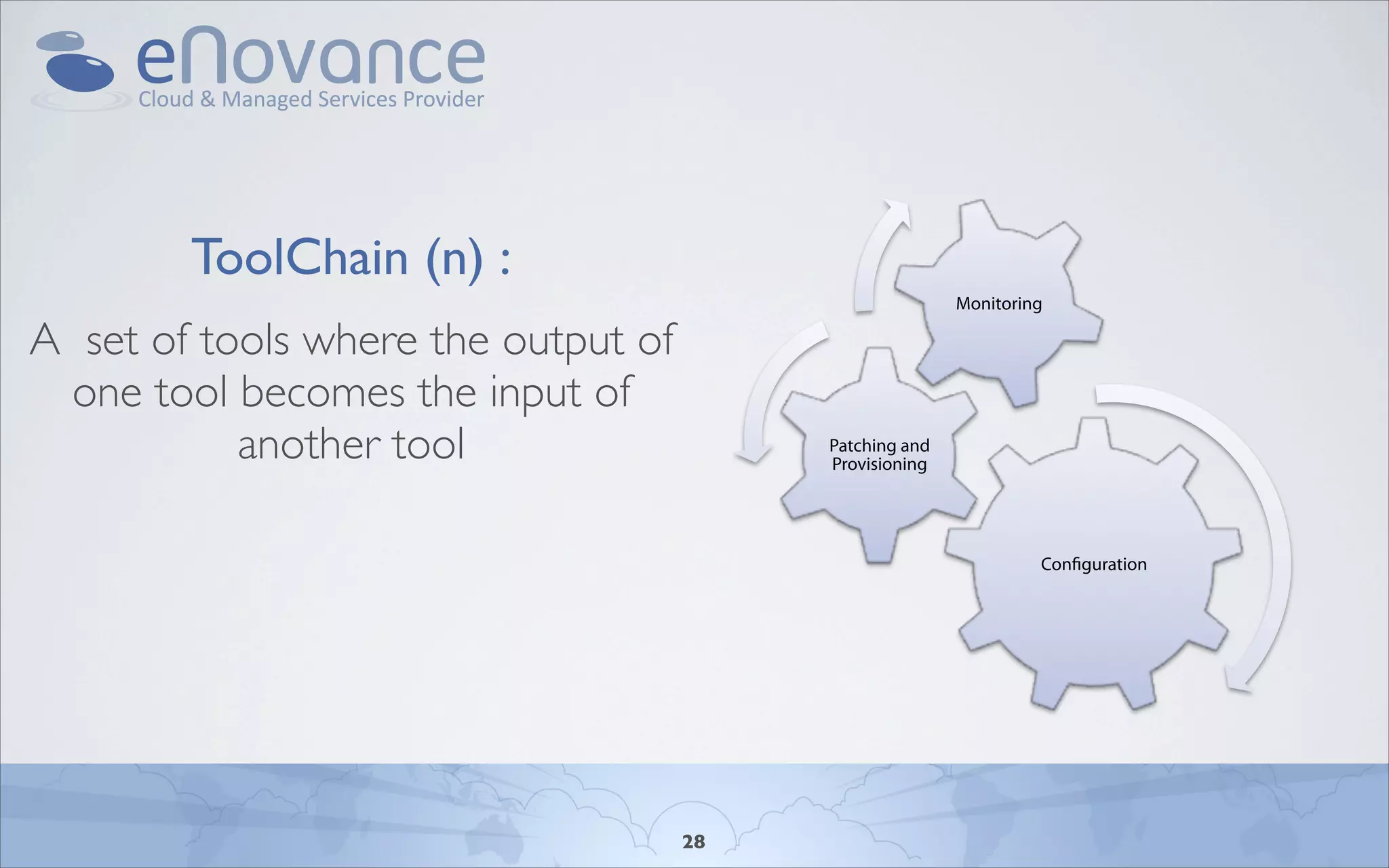 eNovance
Cloud & Managed Services Provider

ToolChain (n) :

A set of tools where the output of one tool becomes the input of another tool

Monitoring

Patching and Provisioning

Configuration

28